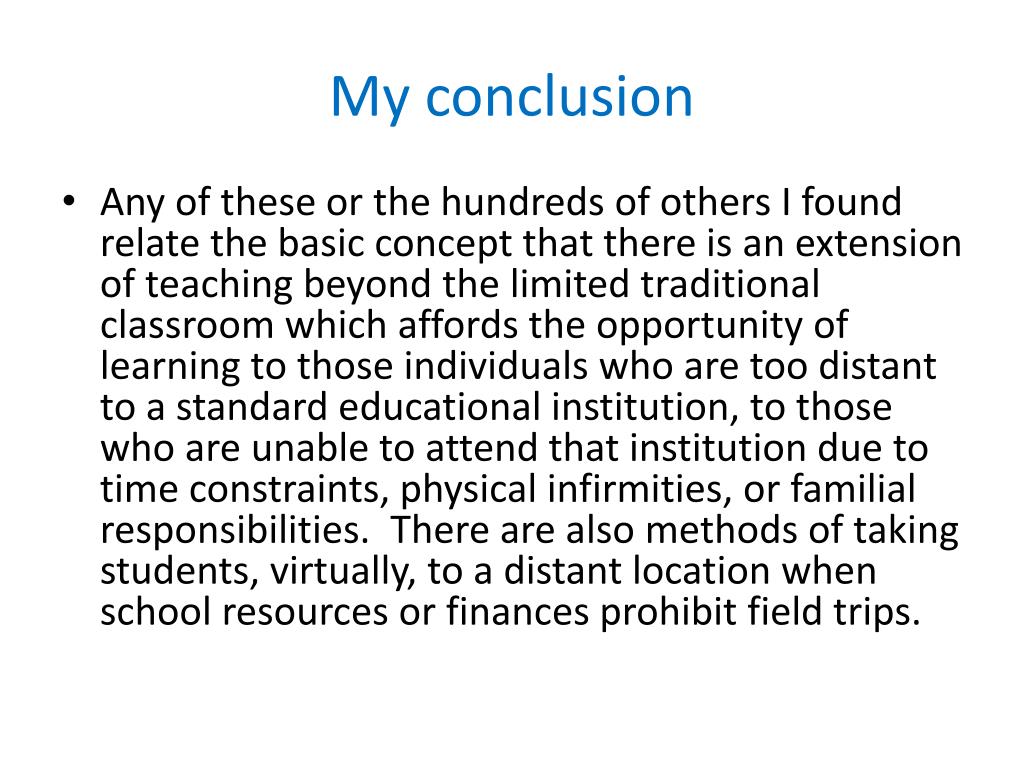 My conclusion

• Any of these or the hundreds of others I found relate the basic concept that there is an extension of teaching beyond the limited traditional classroom which affords the opportunity of learning to those individuals who are too distant to a standard educational institution, to those who are unable to attend that institution due to time constraints, physical infirmities, or familial responsibilities. There are also methods of taking students, virtually, to a distant location when school resources or finances prohibit field trips.